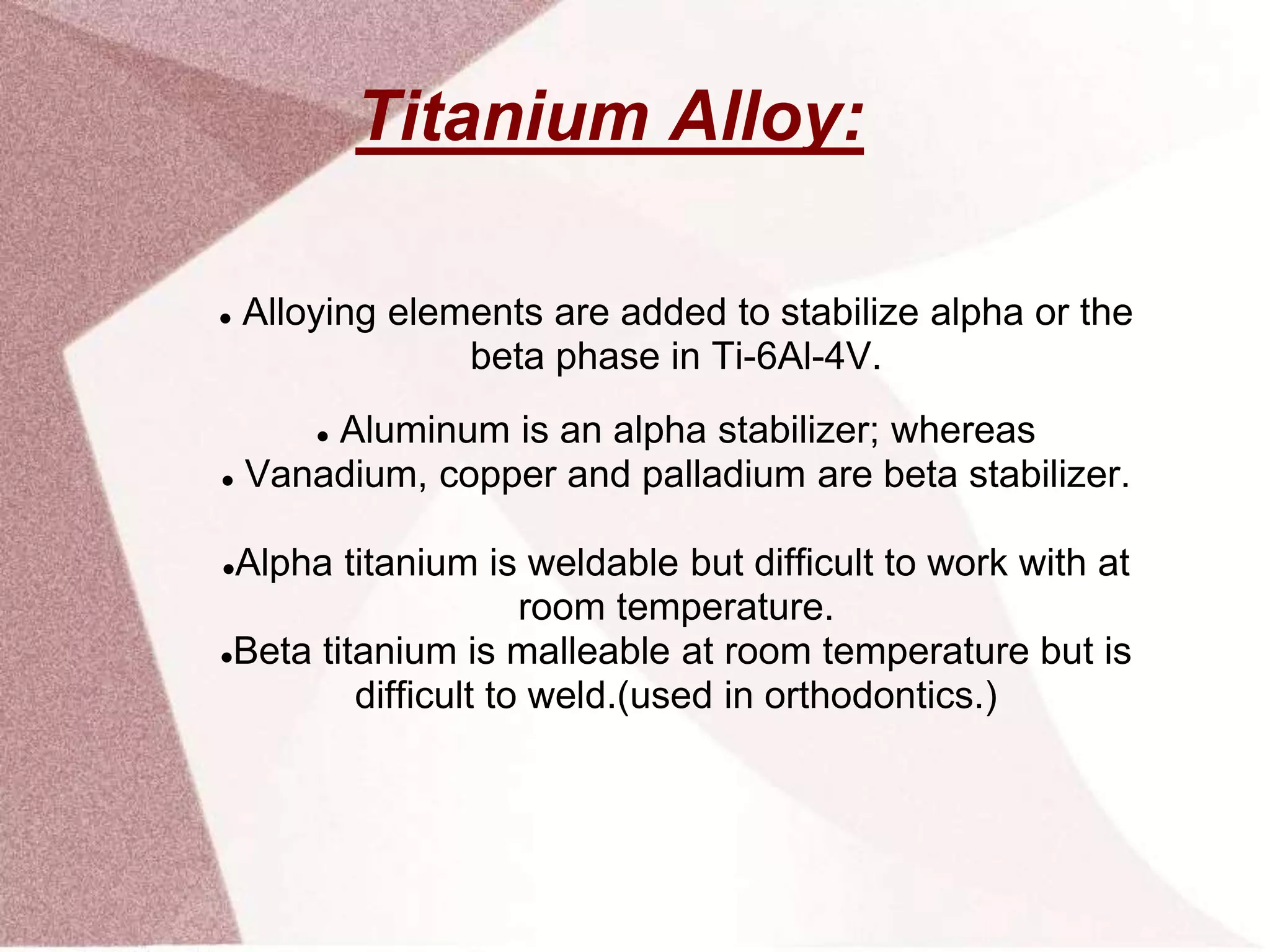 Titanium Alloy:

• Alloying elements are added to stabilize alpha or the beta phase in Ti-6Al-4V.

• Aluminum is an alpha stabilizer; whereas
• Vanadium, copper and palladium are beta stabilizer.

•Alpha titanium is weldable but difficult to work with at room temperature.
•Beta titanium is malleable at room temperature but is difficult to weld.(used in orthodontics.)